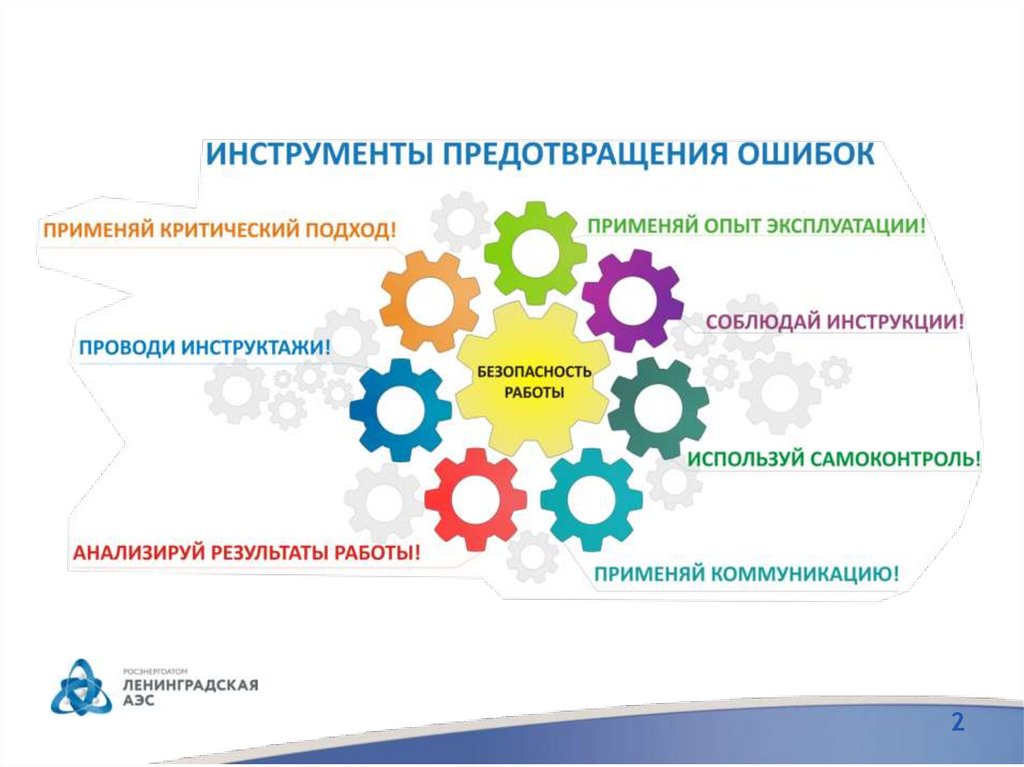 ИНСТРУМЕНТЫ ПРЕДОТВРАЩЕНИЯ ОШИБОК

ПРИМЕНЯЙ КРИТИЧЕСКИЙ ПОДХОД!

ПРИМЕНЯЙ ОПЫТ ЭКСПЛУАТАЦИИ!

СОБЛЮДАЙ ИНСТРУКЦИИ!

ПРОВОДИ ИНСТРУКТАЖИ!

БЕЗОПАСНОСТЬ РАБОТЫ

ИСПОЛЬЗУЙ САМОКОНТРОЛЬ!

АНАЛИЗИРУЙ РЕЗУЛЬТАТЫ РАБОТЫ!

ПРИМЕНЯЙ КОММУНИКАЦИЮ!

РОСЭНЕРГОАТОМ
ЛЕНИНГРАДСКАЯ АЭС

2